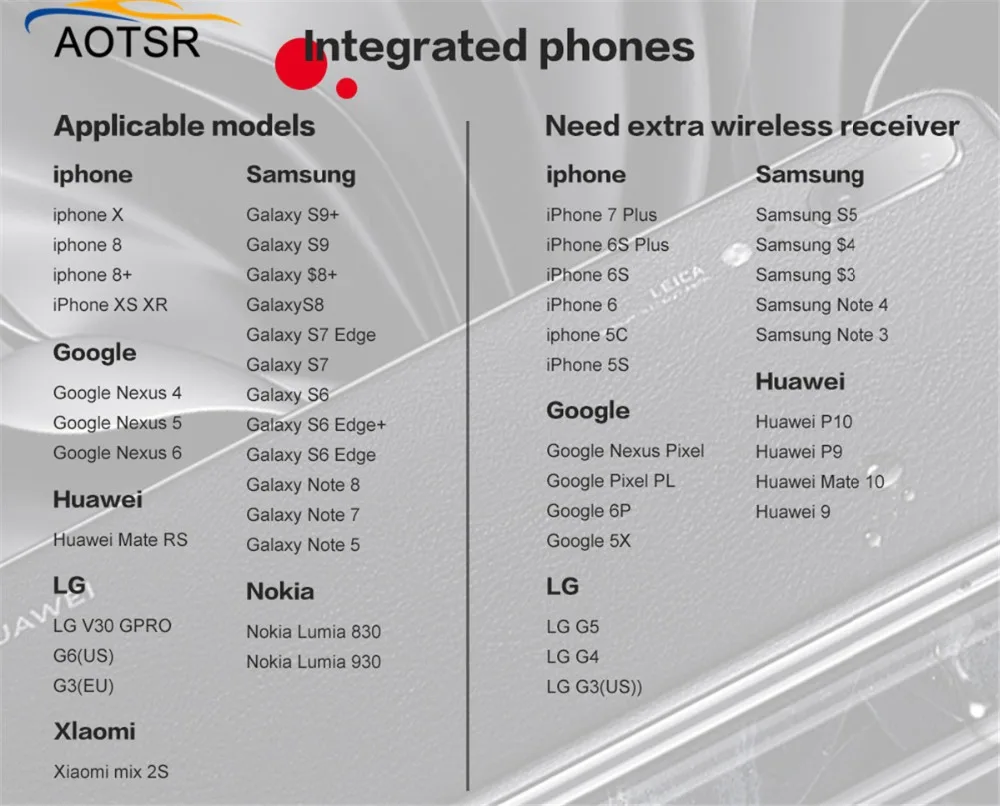 AOTSR

Integrated phones

Applicable models

iphone

iphone X
iphone 8
iphone 8+
iPhone XS XR

Google

Google Nexus 4
Google Nexus 5
Google Nexus 6

Huawei

Huawei Mate RS

LG

LG V30 GPRO
G6(US)
G3(EU)

Xlaomi

Xiaomi mix 2S

Samsung

Galaxy S9+
Galaxy S9
Galaxy $8+
GalaxyS8
Galaxy S7 Edge
Galaxy S7
Galaxy S6
Galaxy S6 Edge+
Galaxy S6 Edge
Galaxy Note 8
Galaxy Note 7
Galaxy Note 5

Nokia

Nokia Lumia 830
Nokia Lumia 930

Need extra wireless receiver

iphone

iPhone 7 Plus
iPhone 6S Plus
iPhone 6S
iPhone 6
iphone 5C
iPhone 5S

Google

Google Nexus Pixel
Google Pixel PL
Google 6P
Google 5X

LG

LG G5
LG G4
LG G3(US))

Samsung

Samsung S5
Samsung $4
Samsung $3
Samsung Note 4
Samsung Note 3

Huawei

Huawei P10
Huawei P9
Huawei Mate 10
Huawei 9

LEICA

HUAWEI